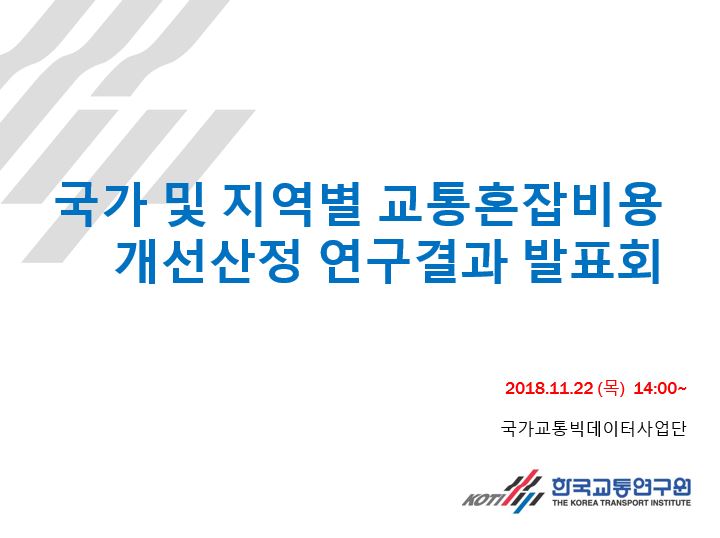 국가 및 지역별 교통혼잡비용 개선산정 연구결과 발표회

2018.11.22 (목) 14:00~

국가교통빅데이터사업단

KOTI 한국교통연구원 THE KOREA TRANSPORT INSTITUTE